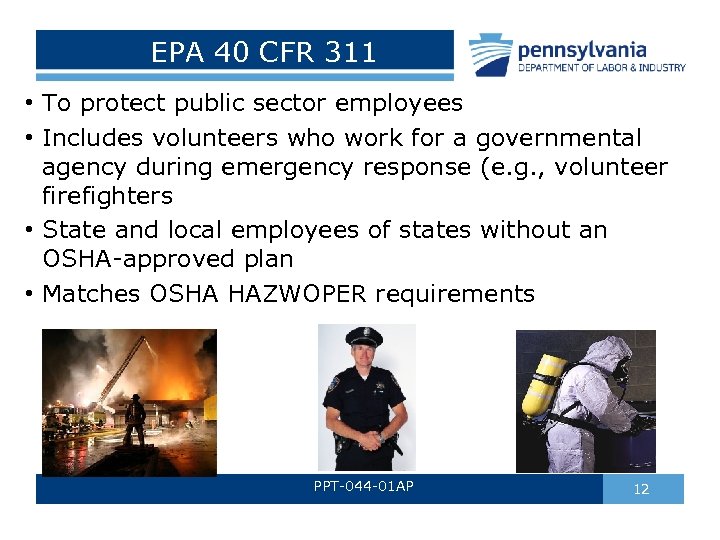 EPA 40 CFR 311

pennsylvania
DEPARTMENT OF LABOR & INDUSTRY

• To protect public sector employees
• Includes volunteers who work for a governmental agency during emergency response (e.g., volunteer firefighters
• State and local employees of states without an OSHA-approved plan
• Matches OSHA HAZWOPER requirements

PPT-044-01AP

12